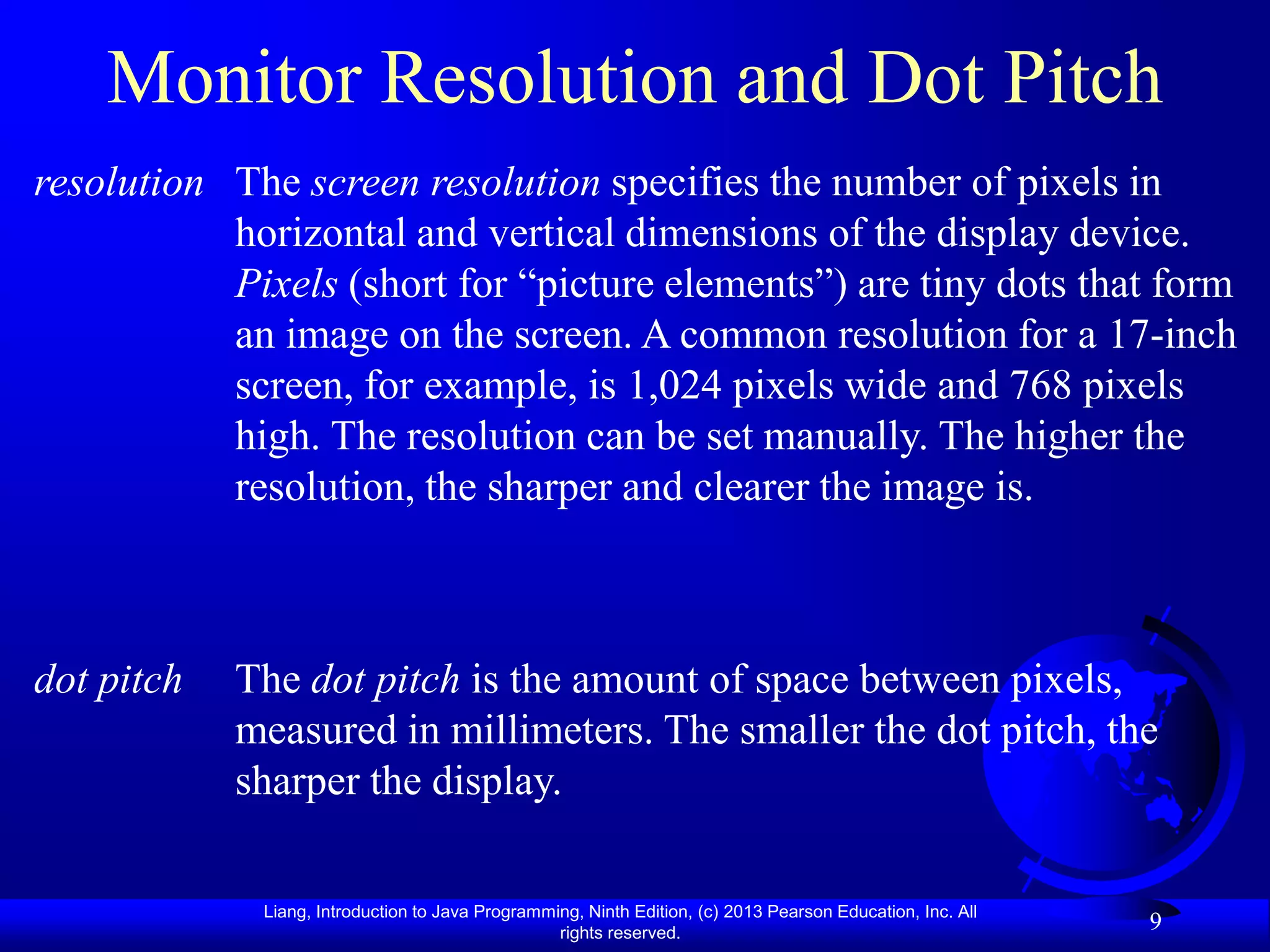 Monitor Resolution and Dot Pitch

resolution

The screen resolution specifies the number of pixels in horizontal and vertical dimensions of the display device. Pixels (short for “picture elements”) are tiny dots that form an image on the screen. A common resolution for a 17-inch screen, for example, is 1,024 pixels wide and 768 pixels high. The resolution can be set manually. The higher the resolution, the sharper and clearer the image is.

dot pitch

The dot pitch is the amount of space between pixels, measured in millimeters. The smaller the dot pitch, the sharper the display.

Liang, Introduction to Java Programming, Ninth Edition, (c) 2013 Pearson Education, Inc. All rights reserved.

9